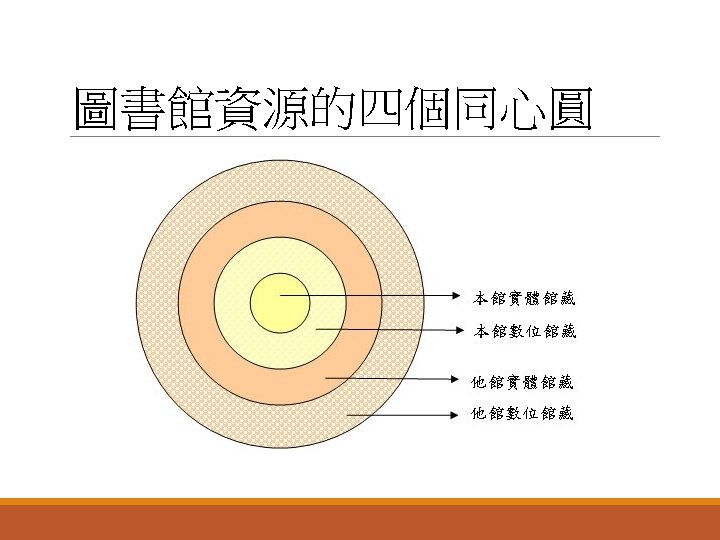 圖書館資源的四個同心圓

本館實體館藏

本館數位館藏

他館實體館藏

他館數位館藏